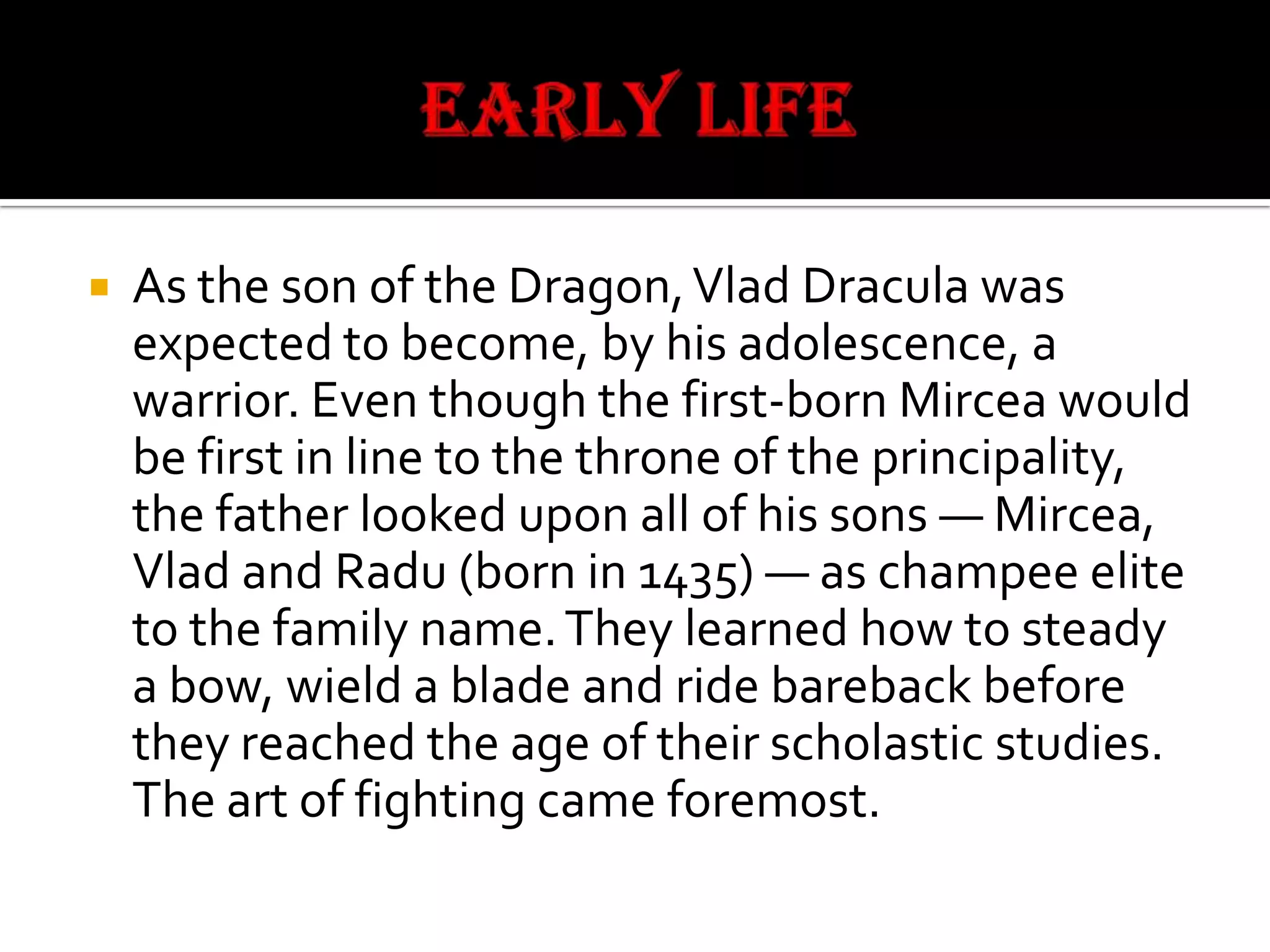 EARLY LIFE

As the son of the Dragon, Vlad Dracula was expected to become, by his adolescence, a warrior. Even though the first-born Mircea would be first in line to the throne of the principality, the father looked upon all of his sons — Mircea, Vlad and Radu (born in 1435) — as champee elite to the family name. They learned how to steady a bow, wield a blade and ride bareback before they reached the age of their scholastic studies. The art of fighting came foremost.